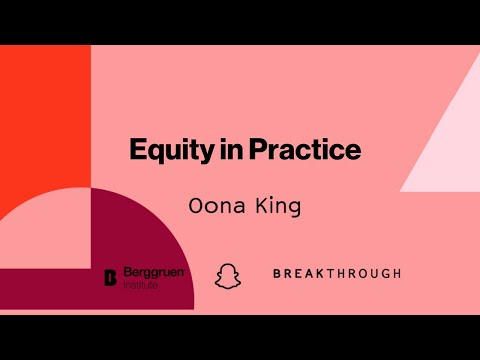 Equity in Practice

Oona King

Berggruen Institute

BREAKTHROUGH